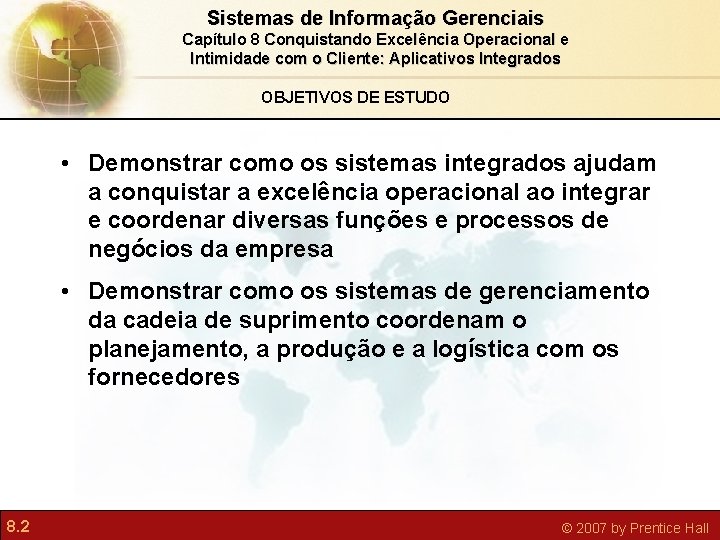 Sistemas de Informação Gerenciais
Capítulo 8 Conquistando Excelência Operacional e Intimidade com o Cliente: Aplicativos Integrados

OBJETIVOS DE ESTUDO

• Demonstrar como os sistemas integrados ajudam a conquistar a excelência operacional ao integrar e coordenar diversas funções e processos de negócios da empresa

• Demonstrar como os sistemas de gerenciamento da cadeia de suprimento coordenam o planejamento, a produção e a logística com os fornecedores

8.2

© 2007 by Prentice Hall